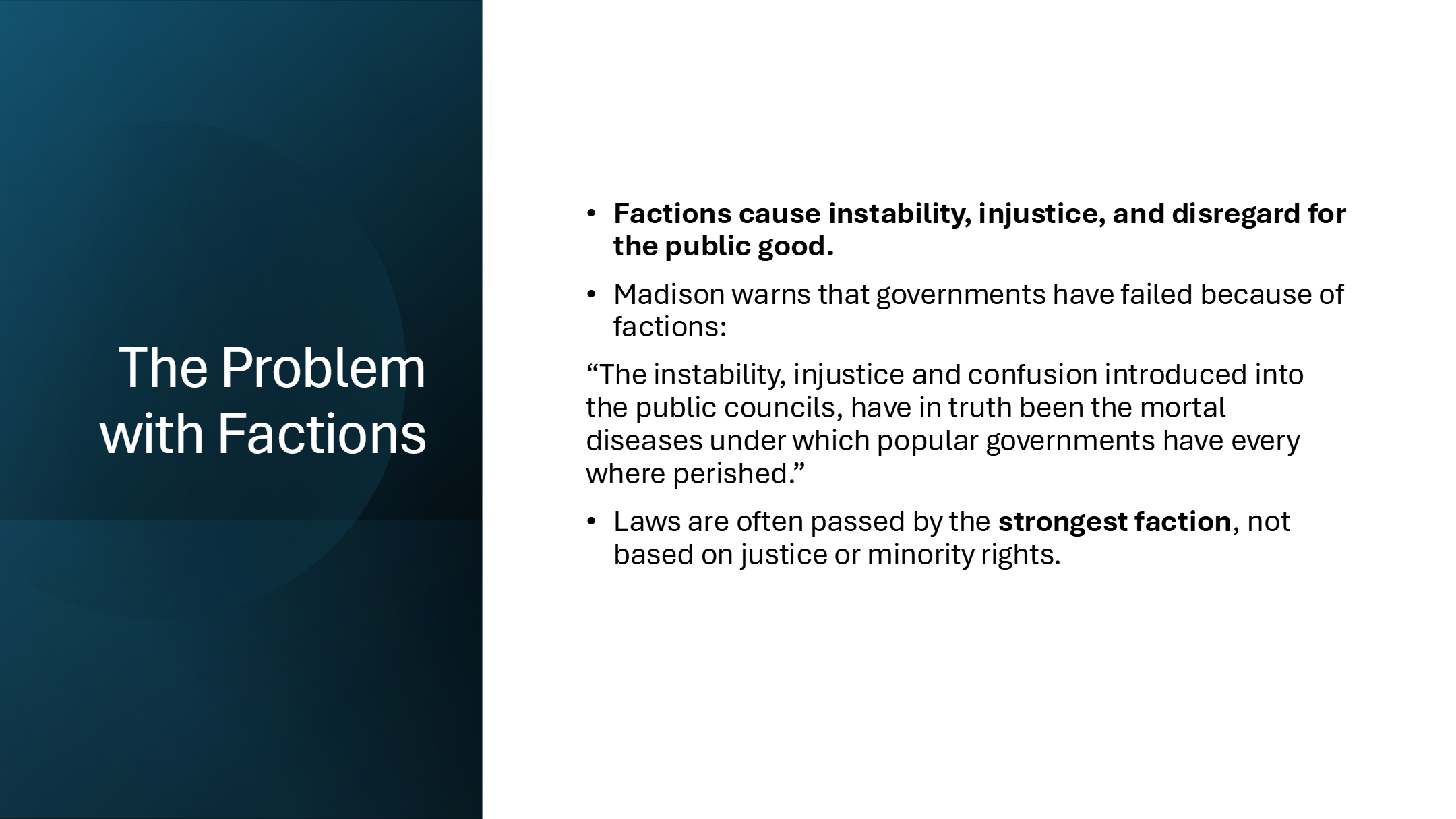 The Problem with Factions

• Factions cause instability, injustice, and disregard for the public good.

• Madison warns that governments have failed because of factions:

“The instability, injustice and confusion introduced into the public councils, have in truth been the mortal diseases under which popular governments have every where perished.”

• Laws are often passed by the strongest faction, not based on justice or minority rights.